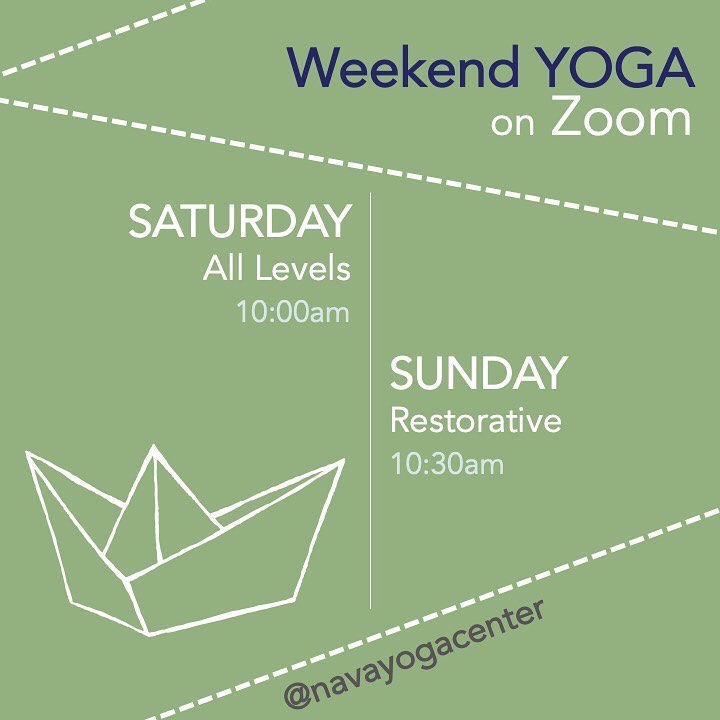 Weekend YOGA
on Zoom

SATURDAY
All Levels
10:00am

SUNDAY
Restorative
10:30am

@navayogacenter